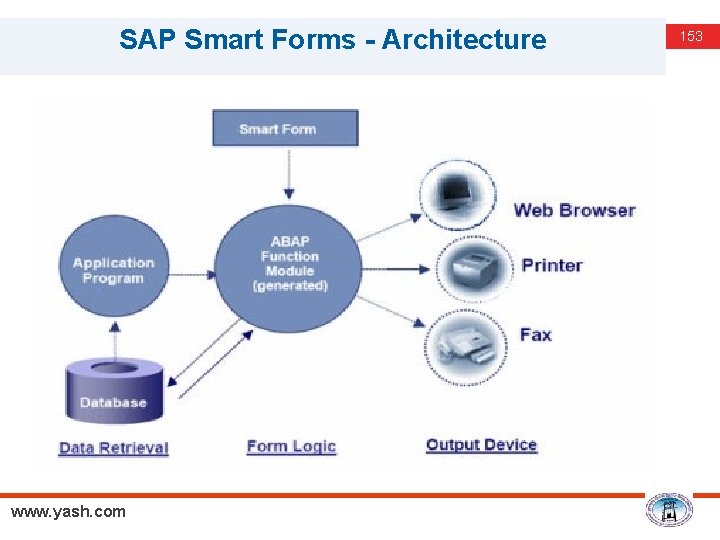 SAP Smart Forms - Architecture

153

Smart Form

Application Program

ABAP Function Module (generated)

Web Browser

Printer

Fax

Database

Data Retrieval

Form Logic

Output Device

www.yash.com